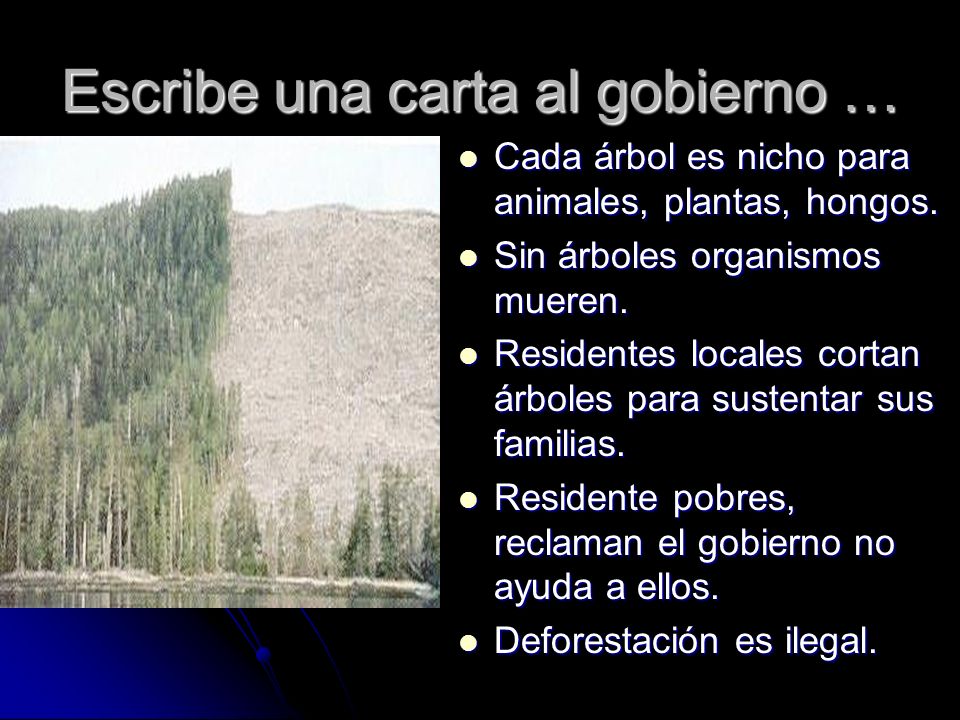 Escribe una carta al gobierno …

- Cada árbol es nicho para animales, plantas, hongos.
- Sin árboles organismos mueren.
- Residentes locales cortan árboles para sustentar sus familias.
- Residente pobres, reclaman el gobierno no ayuda a ellos.
- Deforestación es ilegal.